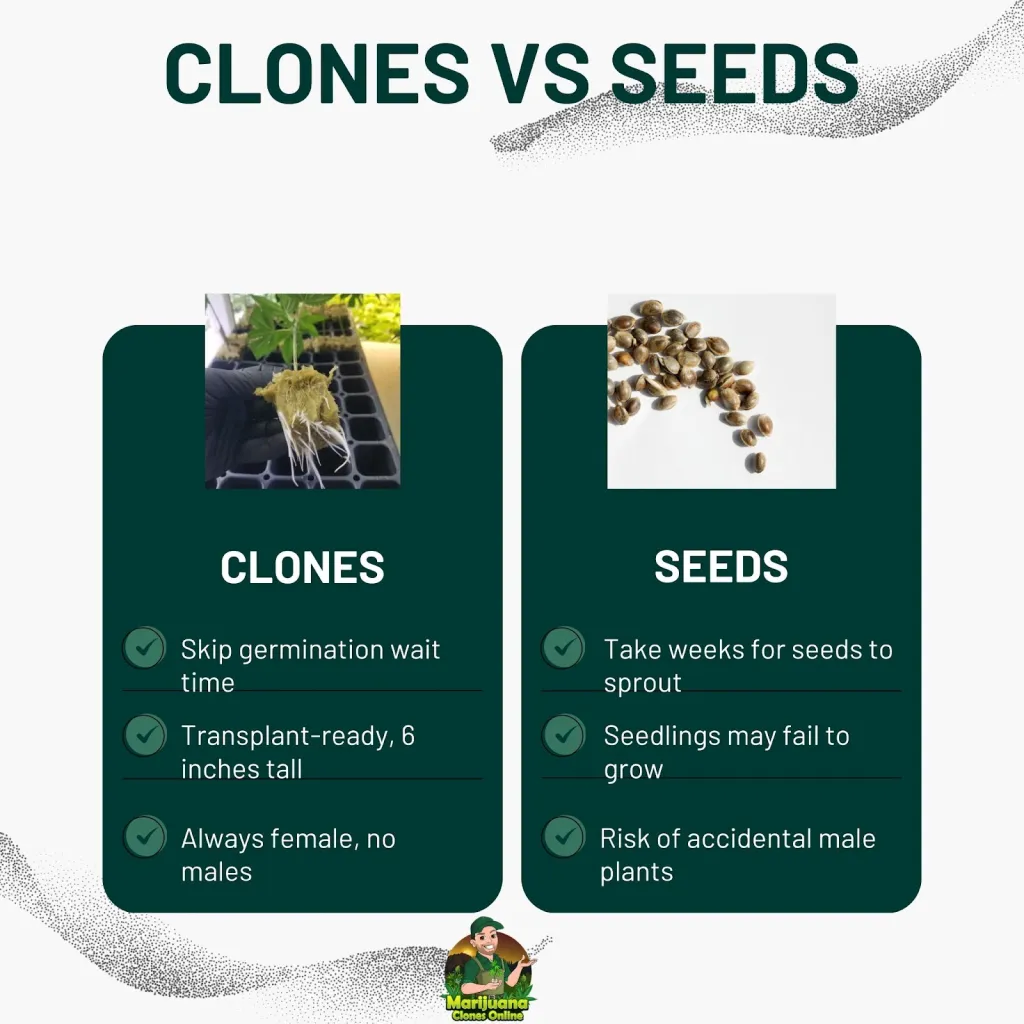 CLONES VS SEEDS

CLONES

Skip germination wait time

Transplant-ready, 6 inches tall

Always female, no males

SEEDS

Take weeks for seeds to sprout

Seedlings may fail to grow

Risk of accidental male plants

Marijuana Clones Online